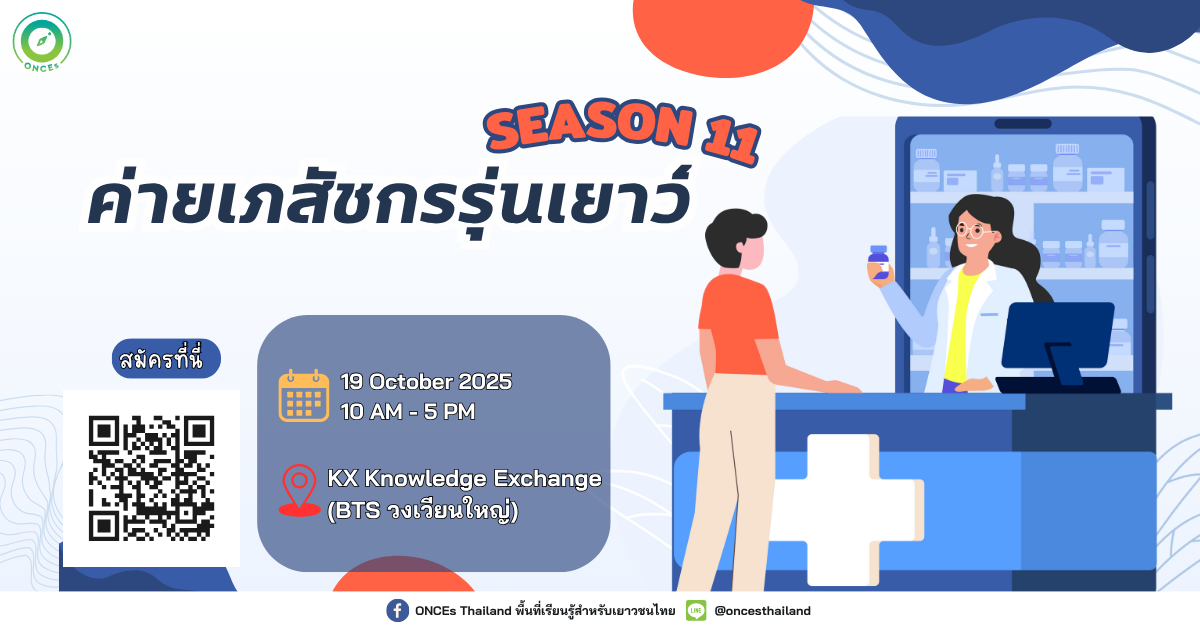 ONCEs

SEASON 11

ค่ายเภสัชกรรุ่นเยาว์

สมัครที่นี่

19 October 2025
10 AM - 5 PM

KX Knowledge Exchange (BTS วงเวียนใหญ่)

ONCEs Thailand พื้นที่เรียนรู้สำหรับเยาวชนไทย
LINE @oncesthailand